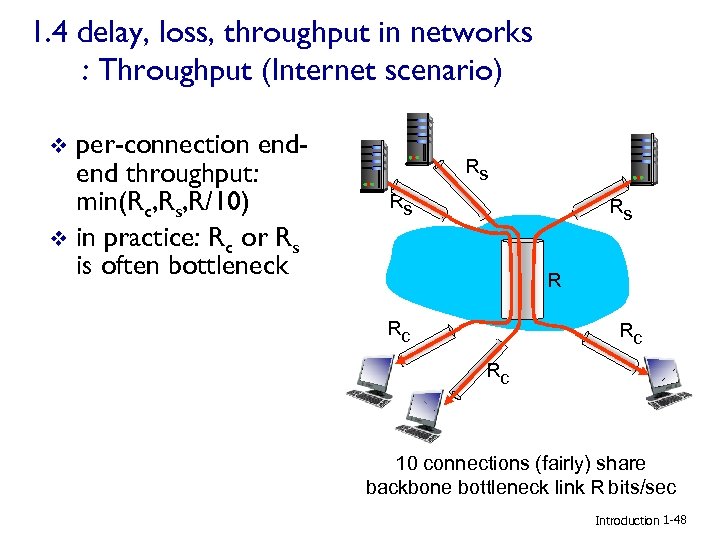 1.4 delay, loss, throughput in networks
: Throughput (Internet scenario)

❖ per-connection end-end throughput: min($R_c$,$R_s$,R/10)
❖ in practice: $R_c$ or $R_s$ is often bottleneck

$R_s$

$R_s$

$R_s$

R

$R_c$

$R_c$

$R_c$

10 connections (fairly) share backbone bottleneck link R bits/sec

Introduction 1-48